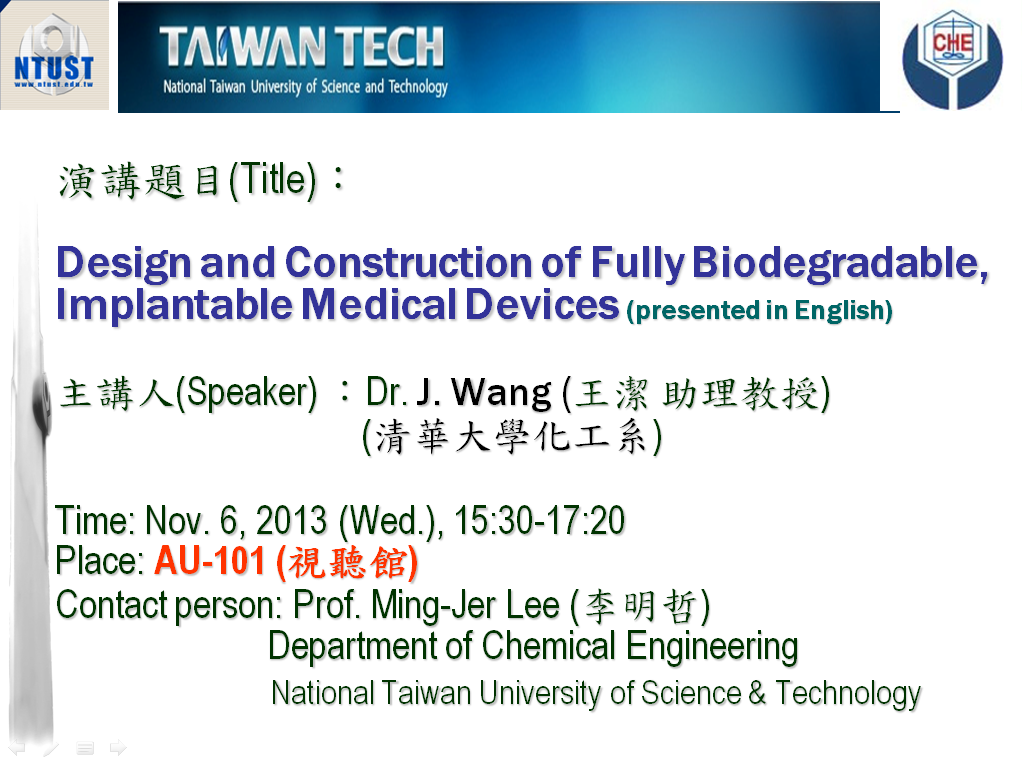 NTUST
www.ntust.edu.tw

TAIWAN TECH
National Taiwan University of Science and Technology

CHE

演講題目(Title)：

Design and Construction of Fully Biodegradable, Implantable Medical Devices (presented in English)

主講人(Speaker) ：Dr. J. Wang (王潔 助理教授)
(清華大學化工系)

Time: Nov. 6, 2013 (Wed.), 15:30-17:20
Place: AU-101 (視聽館)
Contact person: Prof. Ming-Jer Lee (李明哲)
Department of Chemical Engineering
National Taiwan University of Science & Technology